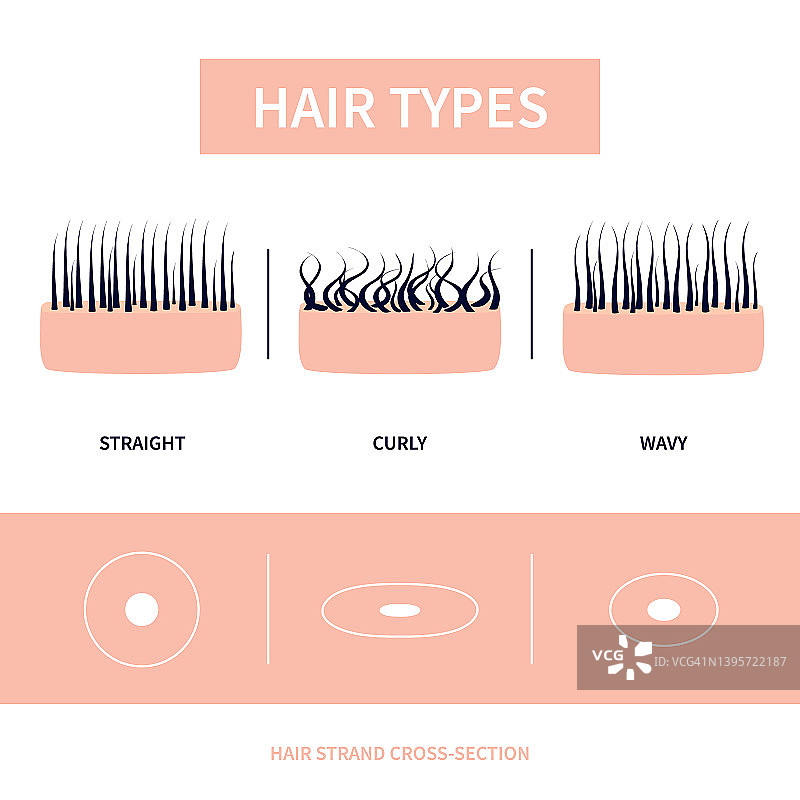 HAIR TYPES

STRAIGHT

CURLY

WAVY

VCG

ID:VCG41N1395722187

HAIR STRAND CROSS-SECTION